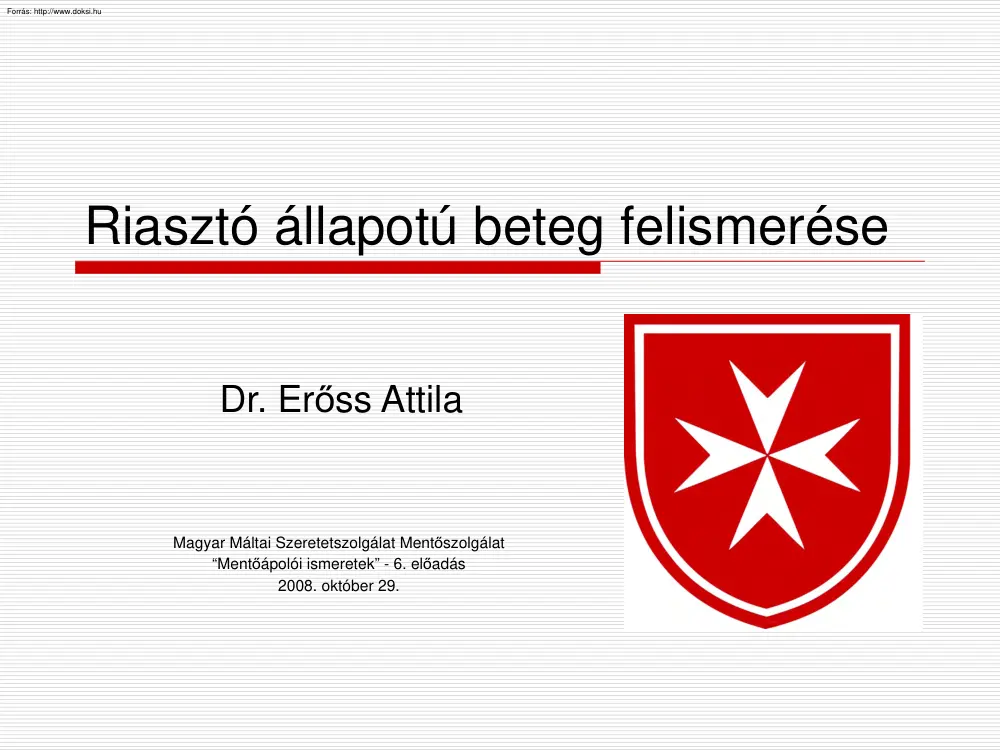 Forrás: http://www.doksi.hu

Riasztó állapotú beteg felismerése

Dr. Erőss Attila

Magyar Máltai Szeretetszolgálat Mentőszolgálat
“Mentőápolói ismeretek” - 6. előadás
2008. október 29.